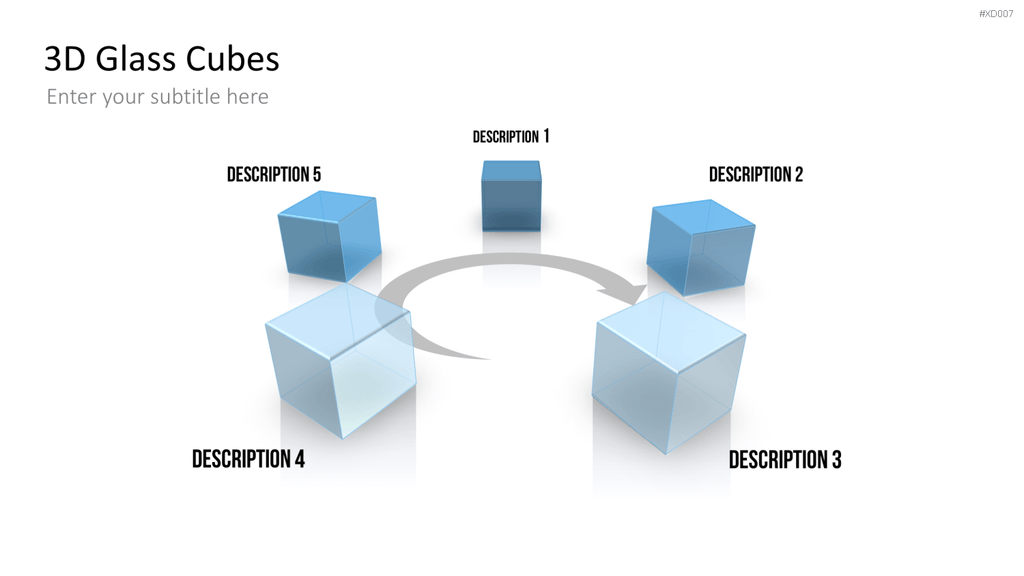 #XD007

3D Glass Cubes

Enter your subtitle here

DESCRIPTION 1

DESCRIPTION 5

DESCRIPTION 2

DESCRIPTION 4

DESCRIPTION 3